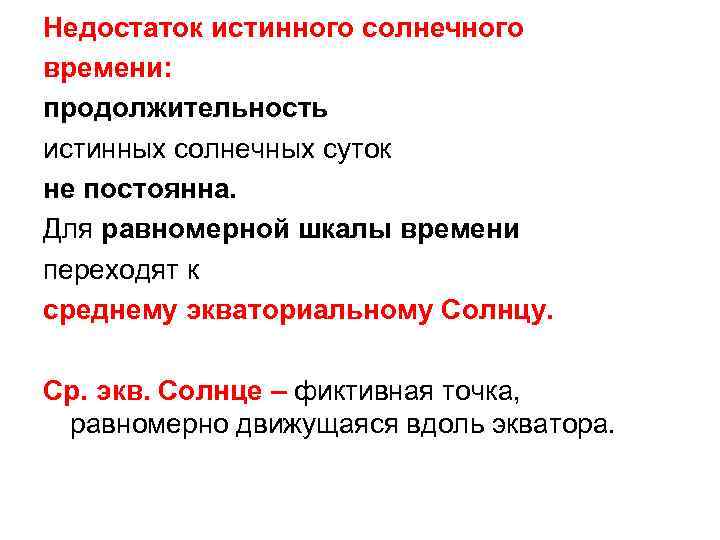 Недостаток истинного солнечного времени:
продолжительность истинных солнечных суток не постоянна.
Для равномерной шкалы времени переходят к среднему экваториальному Солнцу.

Ср. экв. Солнце – фиктивная точка, равномерно движущаяся вдоль экватора.